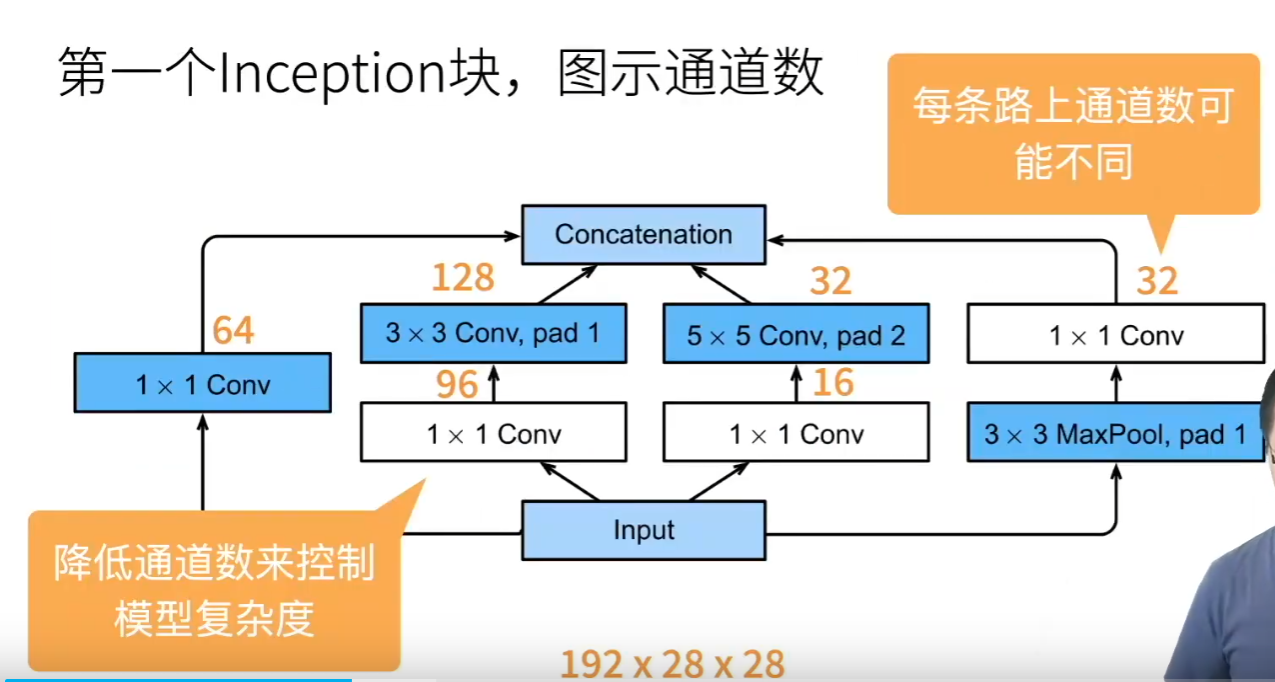 第一个Inception块，图示通道数

每条路上通道数可能不同

Concatenation

128

32

32

64

3 × 3 Conv, pad 1

5 × 5 Conv, pad 2

1 × 1 Conv

1 × 1 Conv

96

16

1 × 1 Conv

1 × 1 Conv

3 × 3 MaxPool, pad 1

Input

降低通道数来控制模型复杂度

192 x 28 x 28